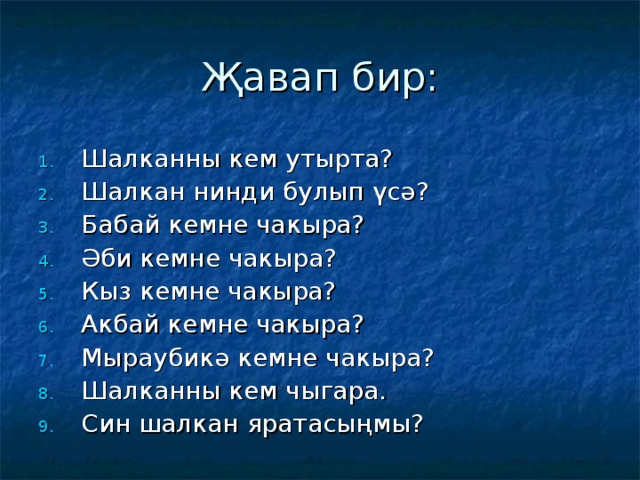 Җавап бир:

1. Шалканны кем утырта?
2. Шалкан нинди булып үсә?
3. Бабай кемне чакыра?
4. Әби кемне чакыра?
5. Кыз кемне чакыра?
6. Акбай кемне чакыра?
7. Мыраубикә кемне чакыра?
8. Шалканны кем чыгара.
9. Син шалкан яратасыңмы?